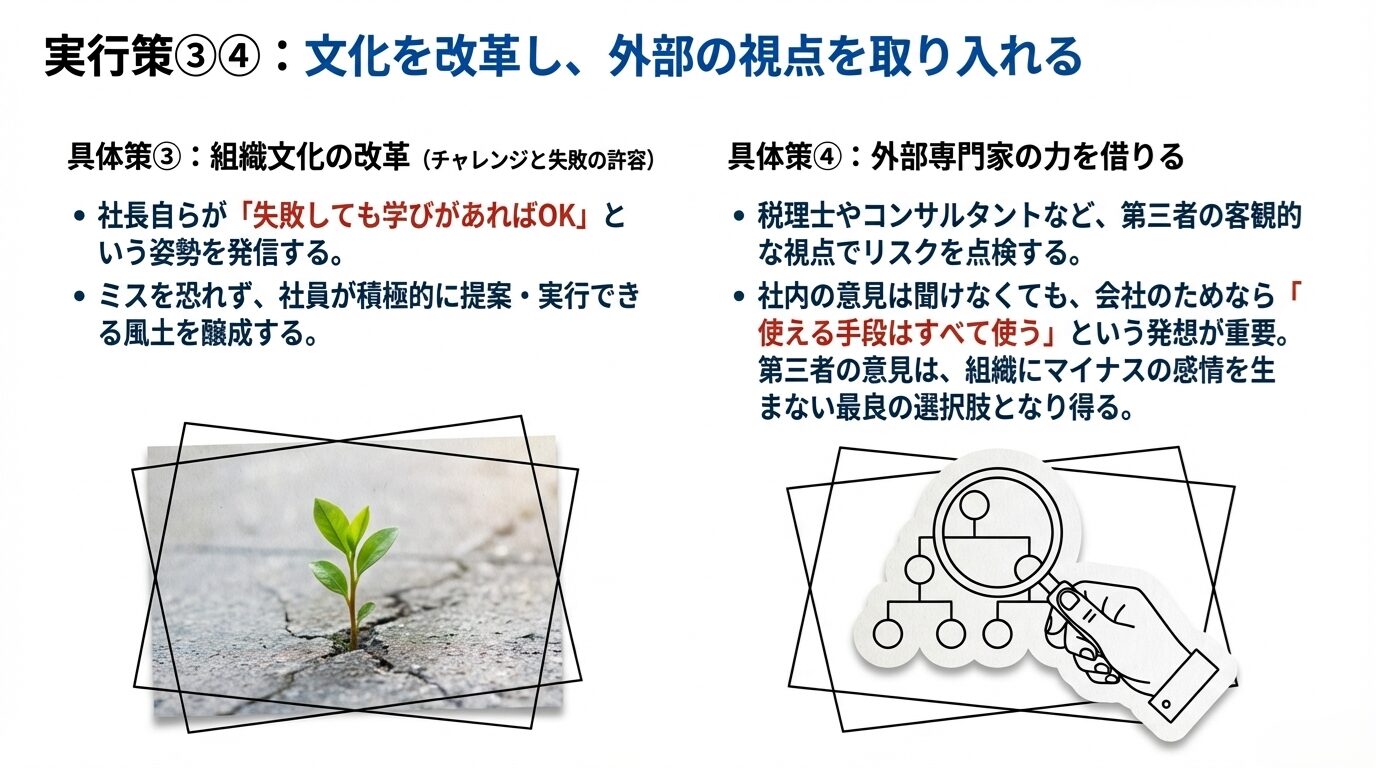 実行策③④：文化を改革し、外部の視点を取り入れる

具体策③：組織文化の改革（チャレンジと失敗の許容）

• 社長自らが「失敗しても学びがあればOK」という姿勢を発信する。
• ミスを恐れず、社員が積極的に提案・実行できる風土を醸成する。

具体策④：外部専門家の力を借りる

• 税理士やコンサルタントなど、第三者の客観的な視点でリスクを点検する。
• 社内の意見は聞けなくても、会社のためなら「使える手段はすべて使う」という発想が重要。第三者の意見は、組織にマイナスの感情を生まない最良の選択肢となり得る。